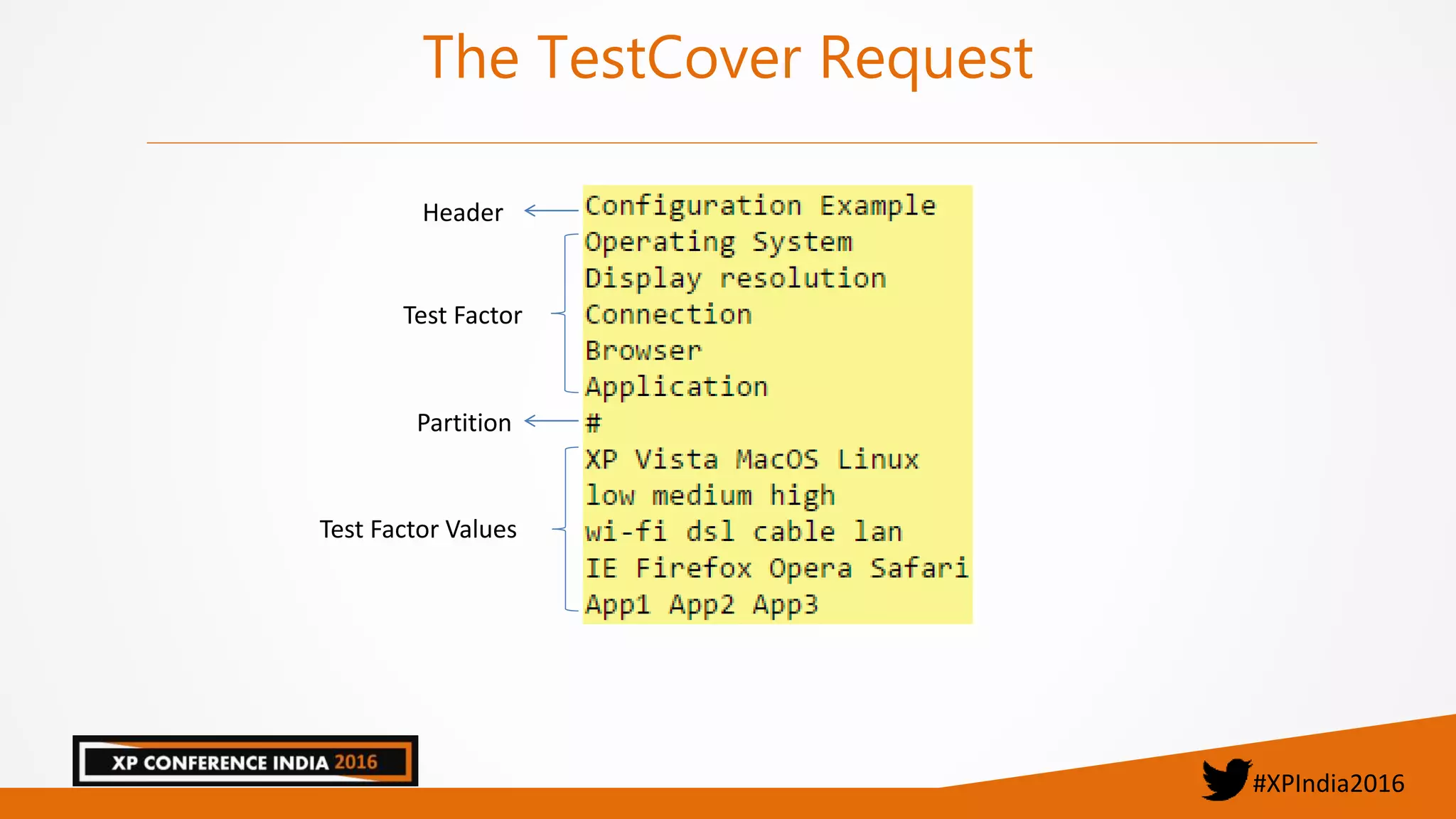 The TestCover Request

Header

Test Factor

Partition

Test Factor Values

Configuration Example
Operating System
Display resolution
Connection
Browser
Application
#
XP Vista MacOS Linux
low medium high
wi-fi dsl cable lan
IE Firefox Opera Safari
App1 App2 App3

XP CONFERENCE INDIA 2016

#XPIndia2016